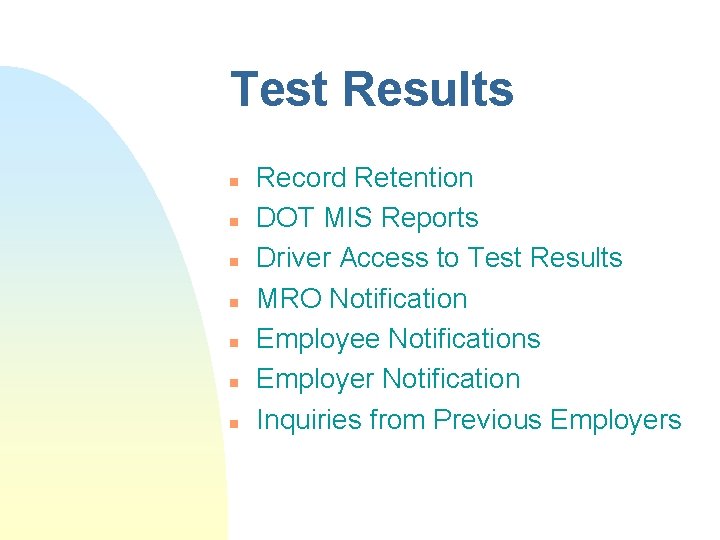 Test Results

- Record Retention
- DOT MIS Reports
- Driver Access to Test Results
- MRO Notification
- Employee Notifications
- Employer Notification
- Inquiries from Previous Employers